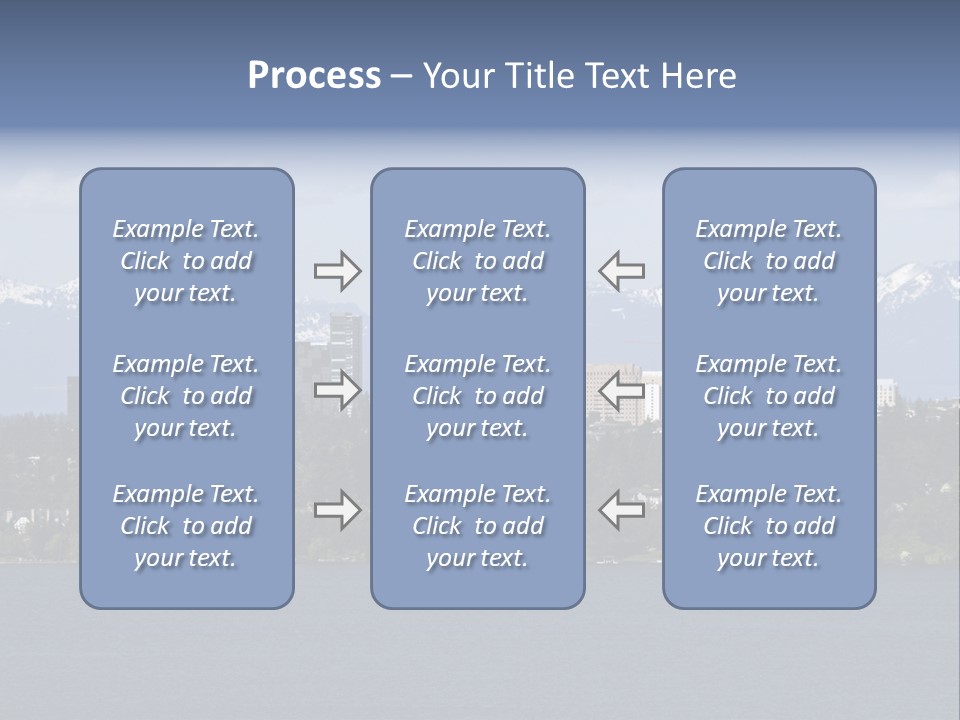 Process – Your Title Text Here

Example Text. Click to add your text.

Example Text. Click to add your text.

Example Text. Click to add your text.

Example Text. Click to add your text.

Example Text. Click to add your text.

Example Text. Click to add your text.

Example Text. Click to add your text.

Example Text. Click to add your text.

Example Text. Click to add your text.